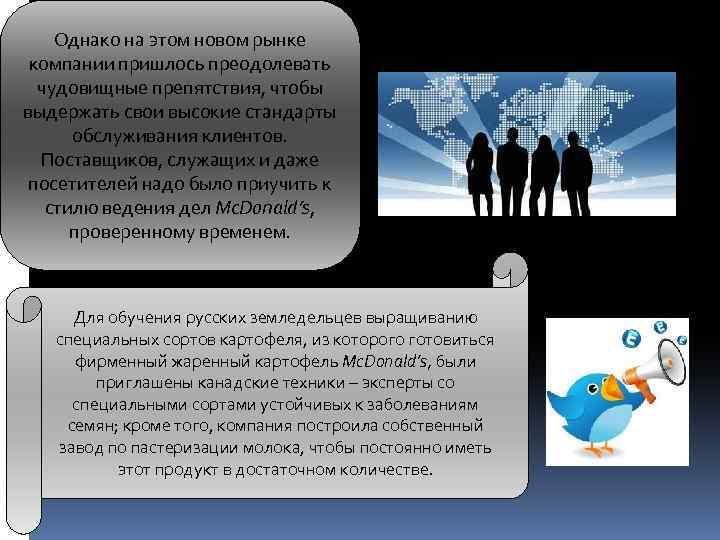 Однако на этом новом рынке компании пришлось преодолевать чудовищные препятствия, чтобы выдержать свои высокие стандарты обслуживания клиентов. Поставщиков, служащих и даже посетителей надо было приучить к стилю ведения дел McDonald's, проверенному временем.

Для обучения русских земледельцев выращиванию специальных сортов картофеля, из которого готовиться фирменный жаренный картофель McDonald's, были приглашены канадские техники – эксперты со специальными сортами устойчивых к заболеваниям семян; кроме того, компания построила собственный завод по пастеризации молока, чтобы постоянно иметь этот продукт в достаточном количестве.